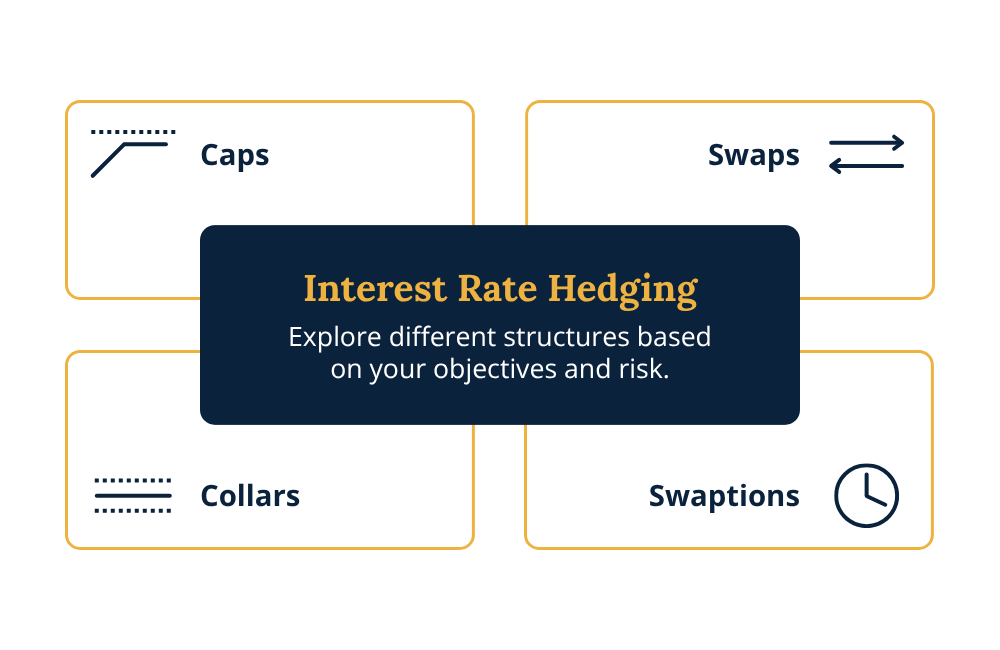 Caps

Swaps

Interest Rate Hedging

Explore different structures based on your objectives and risk.

Collars

Swaptions